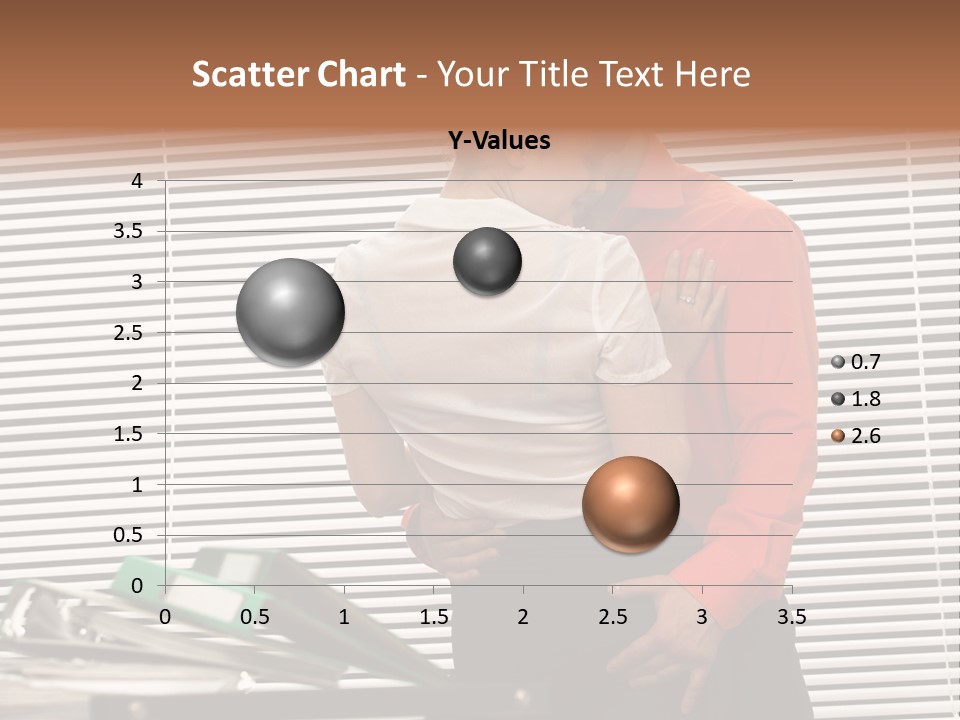 Scatter Chart - Your Title Text Here

Y-Values

4
3.5
3
2.5
2
1.5
1
0.5
0

0 0.5 1 1.5 2 2.5 3 3.5

0.7
1.8
2.6